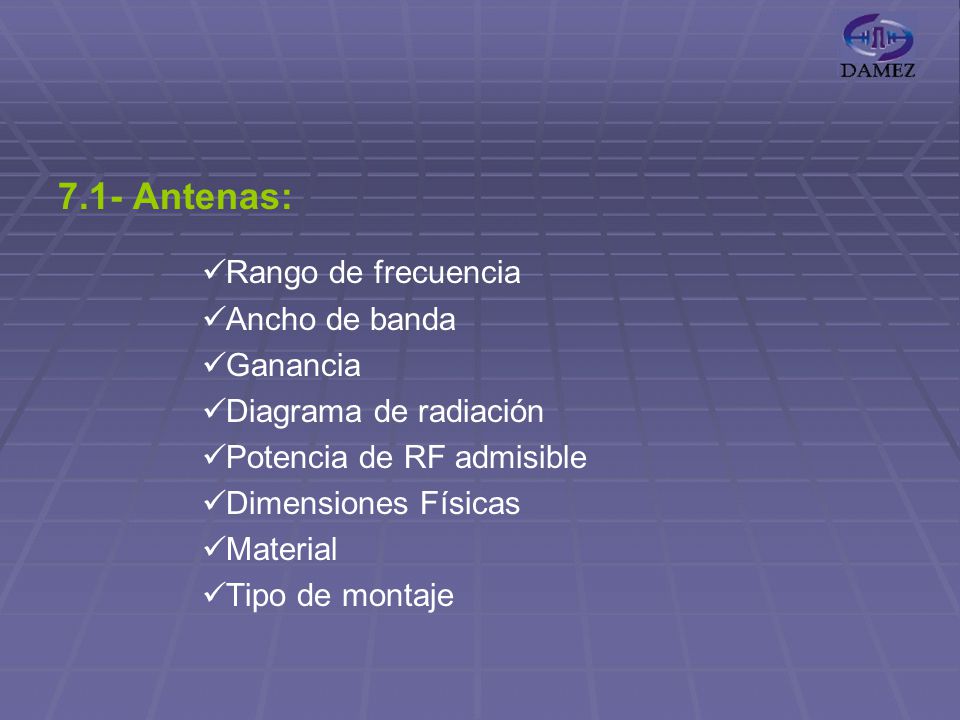 DAMEZ

7.1- Antenas:

✓Rango de frecuencia
✓Ancho de banda
✓Ganancia
✓Diagrama de radiación
✓Potencia de RF admisible
✓Dimensiones Físicas
✓Material
✓Tipo de montaje